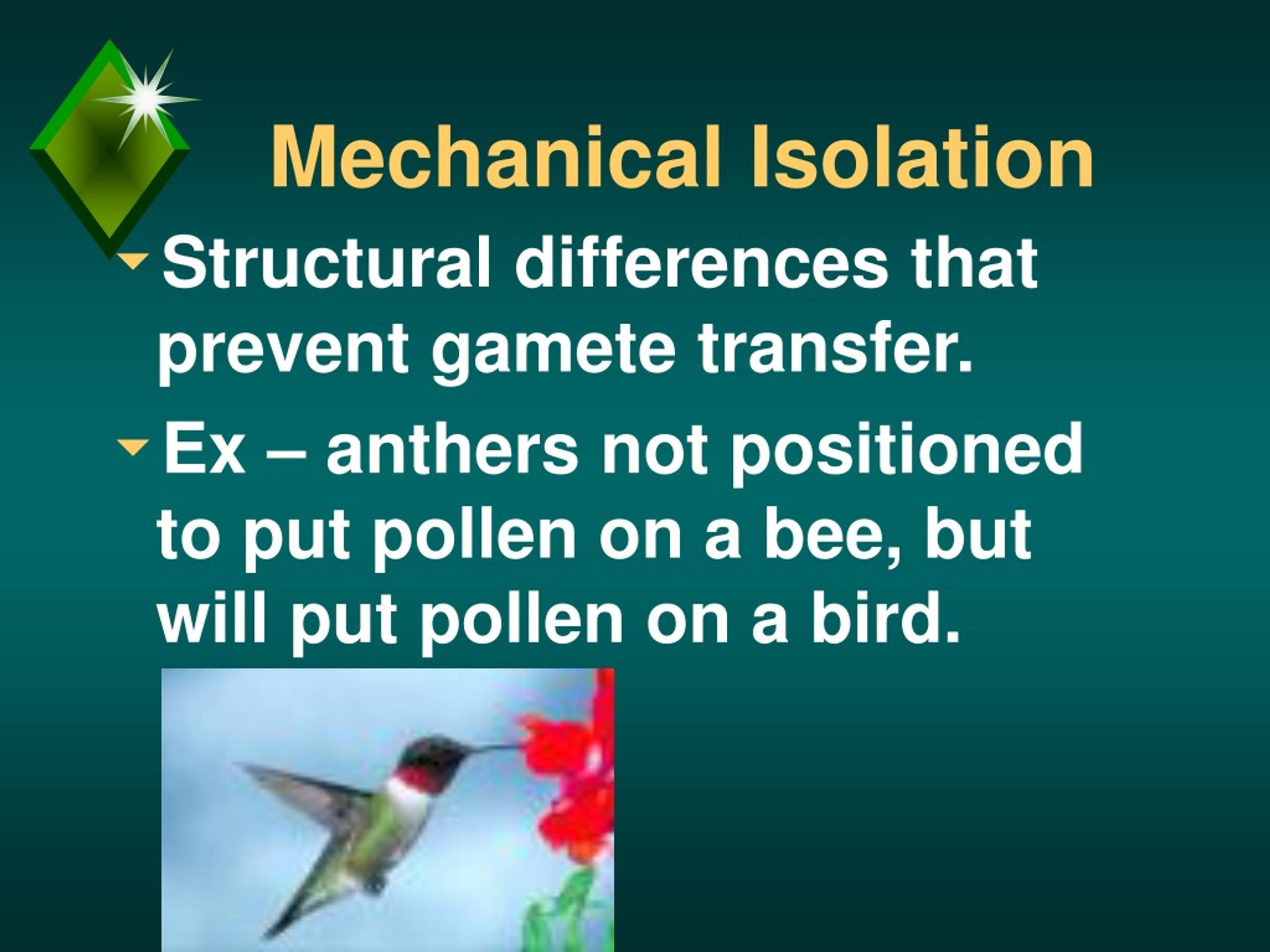 Mechanical Isolation

Structural differences that prevent gamete transfer.

Ex – anthers not positioned to put pollen on a bee, but will put pollen on a bird.